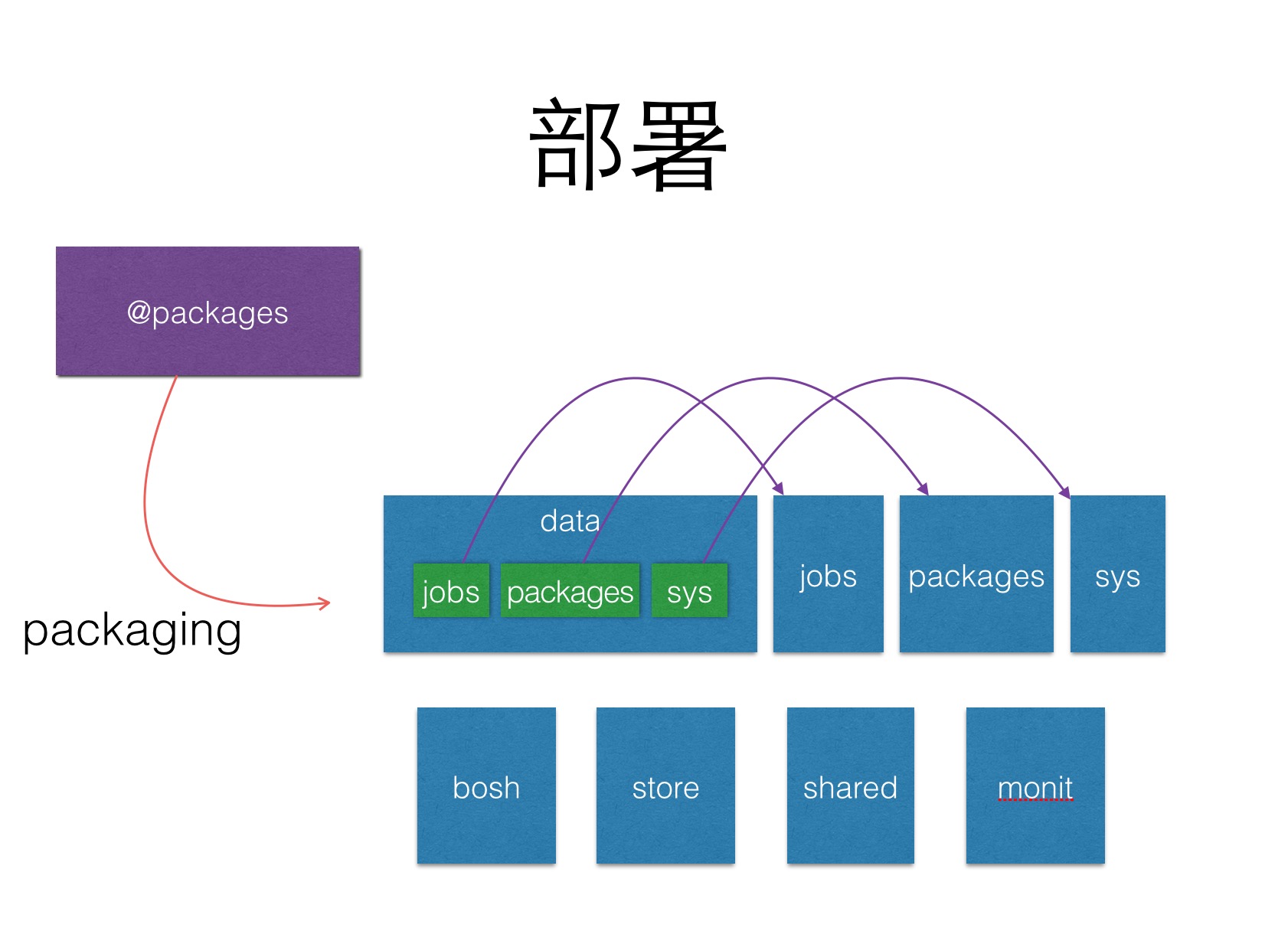 部署

@packages

packaging

data

jobs

packages

sys

jobs

packages

sys

bosh

store

shared

monit